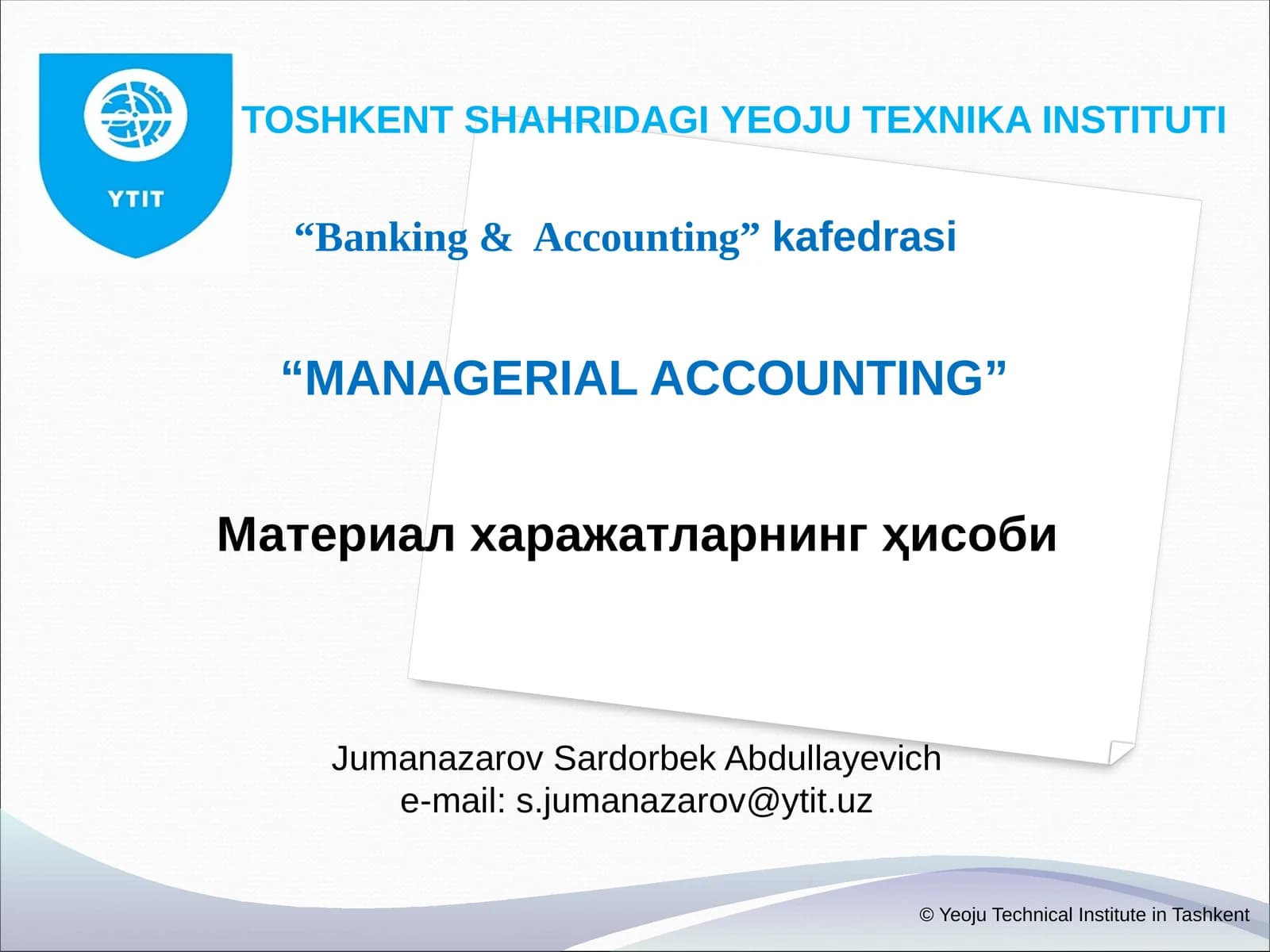 YTIT

TOSHKENT SHAHRIDAGI YEOJU TEXNIKA INSTITUTI

“Banking & Accounting” kafedrasi

“MANAGERIAL ACCOUNTING”

Материал харажатларнинг ҳисоби

Jumanazarov Sardorbek Abdullayevich
e-mail: s.jumanazarov@ytit.uz

© Yeoju Technical Institute in Tashkent